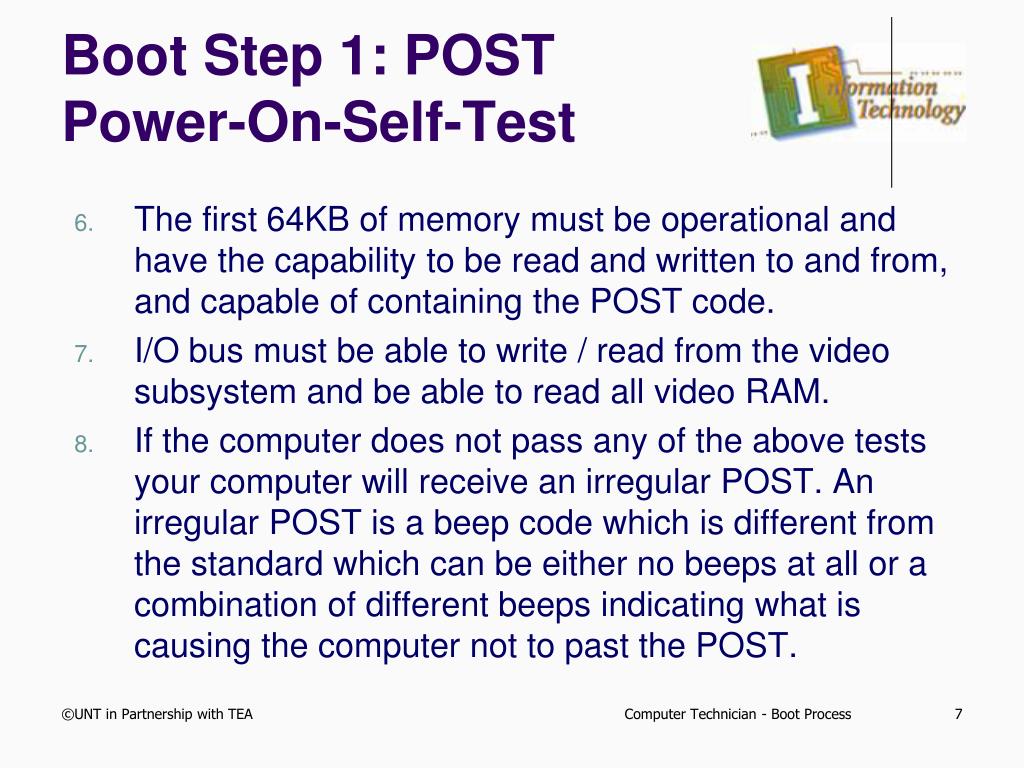 Boot Step 1: POST
Power-On-Self-Test

Information Technology

6. The first 64KB of memory must be operational and have the capability to be read and written to and from, and capable of containing the POST code.
7. I/O bus must be able to write / read from the video subsystem and be able to read all video RAM.
8. If the computer does not pass any of the above tests your computer will receive an irregular POST. An irregular POST is a beep code which is different from the standard which can be either no beeps at all or a combination of different beeps indicating what is causing the computer not to past the POST.

©UNT in Partnership with TEA

Computer Technician - Boot Process

7